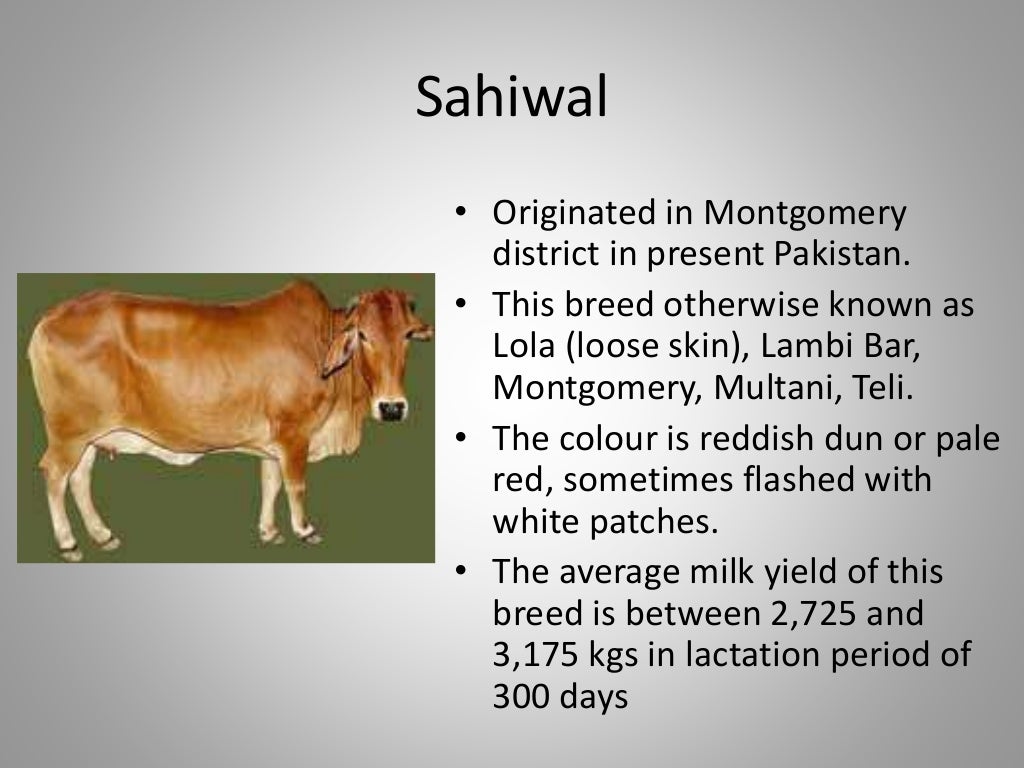 Sahiwal

• Originated in Montgomery district in present Pakistan.
• This breed otherwise known as Lola (loose skin), Lambi Bar, Montgomery, Multani, Teli.
• The colour is reddish dun or pale red, sometimes flashed with white patches.
• The average milk yield of this breed is between 2,725 and 3,175 kgs in lactation period of 300 days